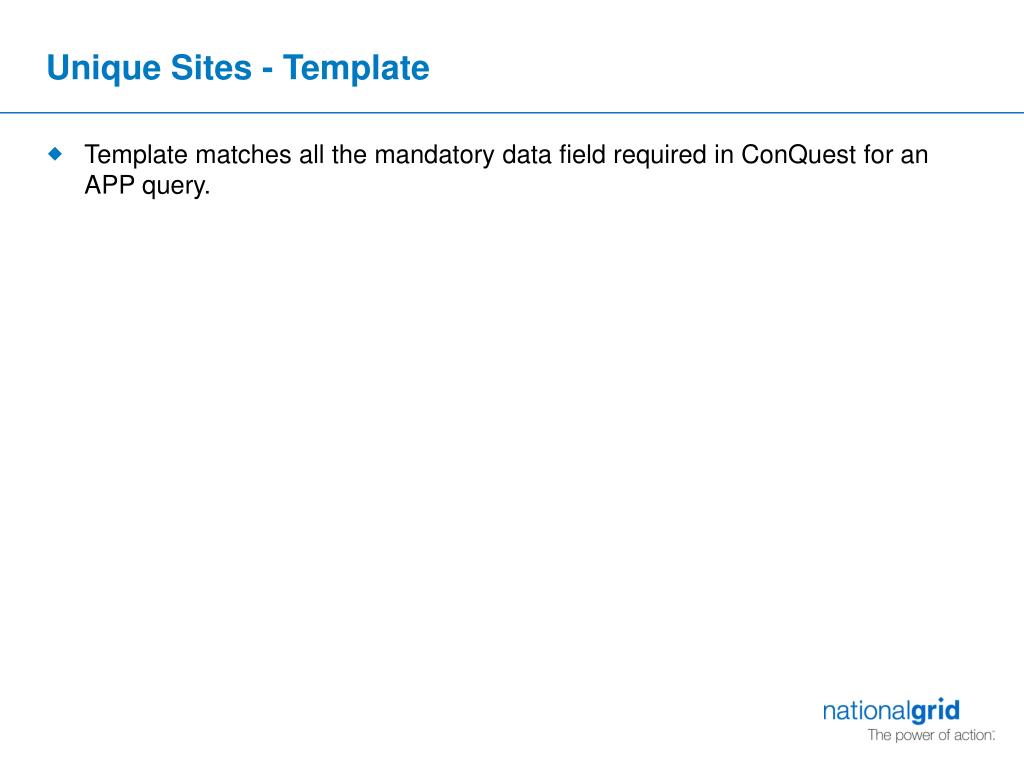 Unique Sites - Template

Template matches all the mandatory data field required in ConQuest for an APP query.

nationalgrid
The power of action: